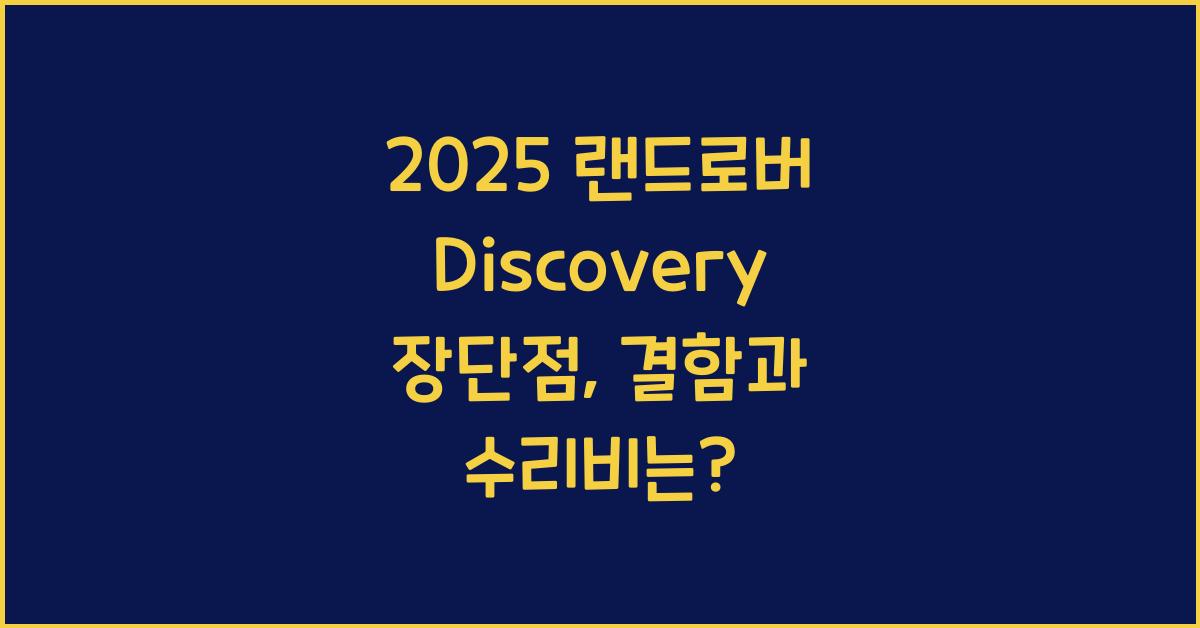 2025 랜드로버 Discovery 장단점, 결함과 수리비는?